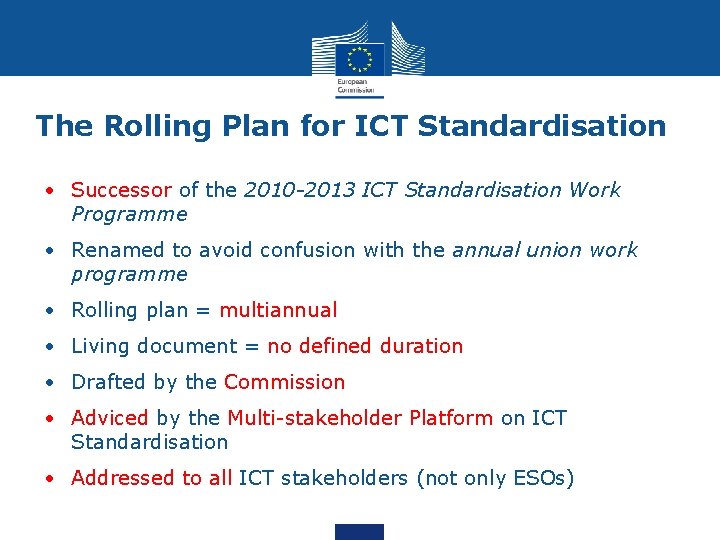 European Commission

The Rolling Plan for ICT Standardisation

• Successor of the 2010-2013 ICT Standardisation Work Programme

• Renamed to avoid confusion with the annual union work programme

• Rolling plan = multiannual

• Living document = no defined duration

• Drafted by the Commission

• Adviced by the Multi-stakeholder Platform on ICT Standardisation

• Addressed to all ICT stakeholders (not only ESOs)